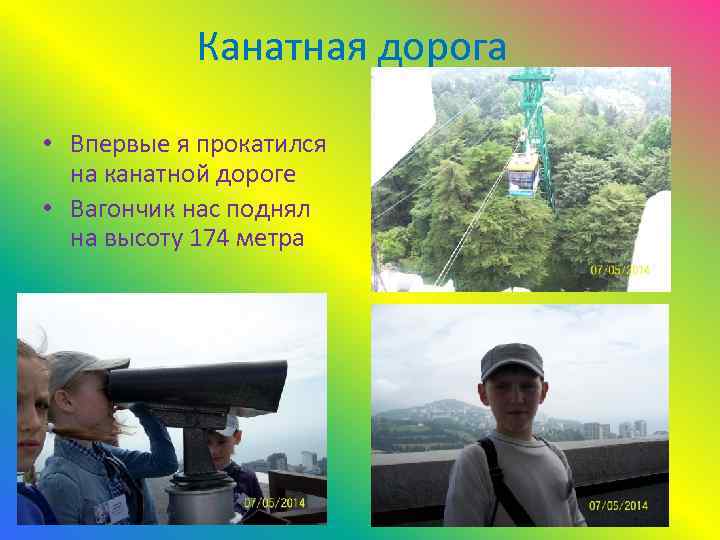 Канатная дорога

• Впервые я прокатился на канатной дороге
• Вагончик нас поднял на высоту 174 метра

07/05/2014

07/05/2014

07/05/2014